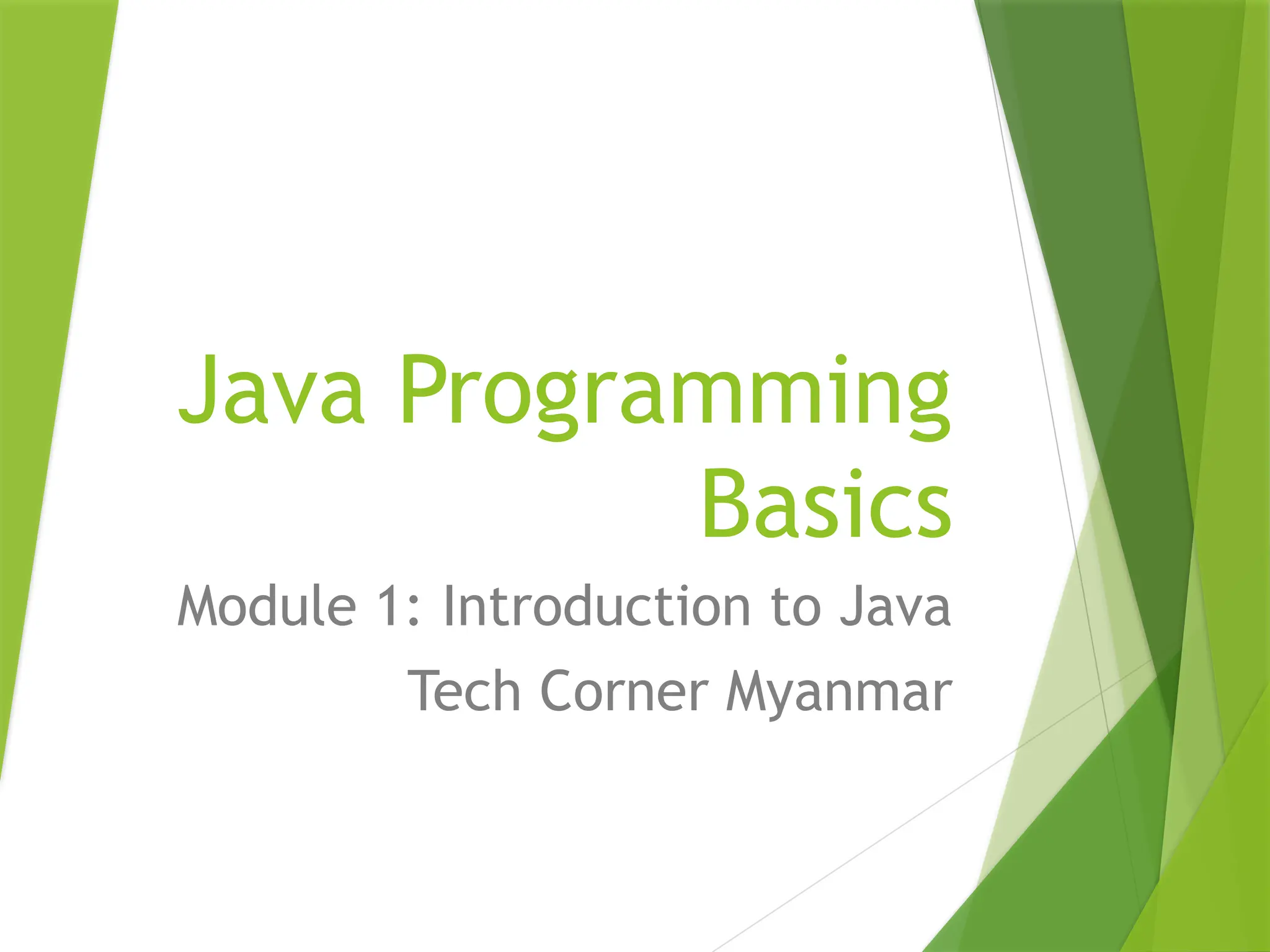 Java Programming Basics

Module 1: Introduction to Java

Tech Corner Myanmar